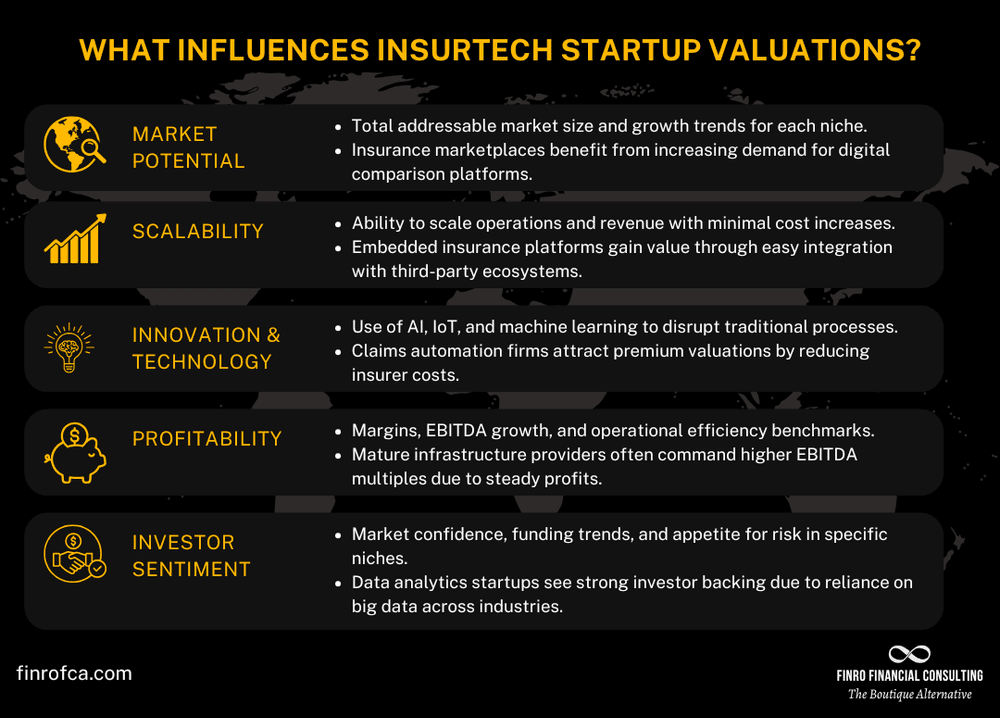 WHAT INFLUENCES INSURTECH STARTUP VALUATIONS?

MARKET POTENTIAL

- Total addressable market size and growth trends for each niche.
- Insurance marketplaces benefit from increasing demand for digital comparison platforms.

SCALABILITY

- Ability to scale operations and revenue with minimal cost increases.
- Embedded insurance platforms gain value through easy integration with third-party ecosystems.

INNOVATION & TECHNOLOGY

- Use of AI, IoT, and machine learning to disrupt traditional processes.
- Claims automation firms attract premium valuations by reducing insurer costs.

PROFITABILITY

- Margins, EBITDA growth, and operational efficiency benchmarks.
- Mature infrastructure providers often command higher EBITDA multiples due to steady profits.

INVESTOR SENTIMENT

- Market confidence, funding trends, and appetite for risk in specific niches.
- Data analytics startups see strong investor backing due to reliance on big data across industries.

finrofca.com

FINRO FINANCIAL CONSULTING
The Boutique Alternative